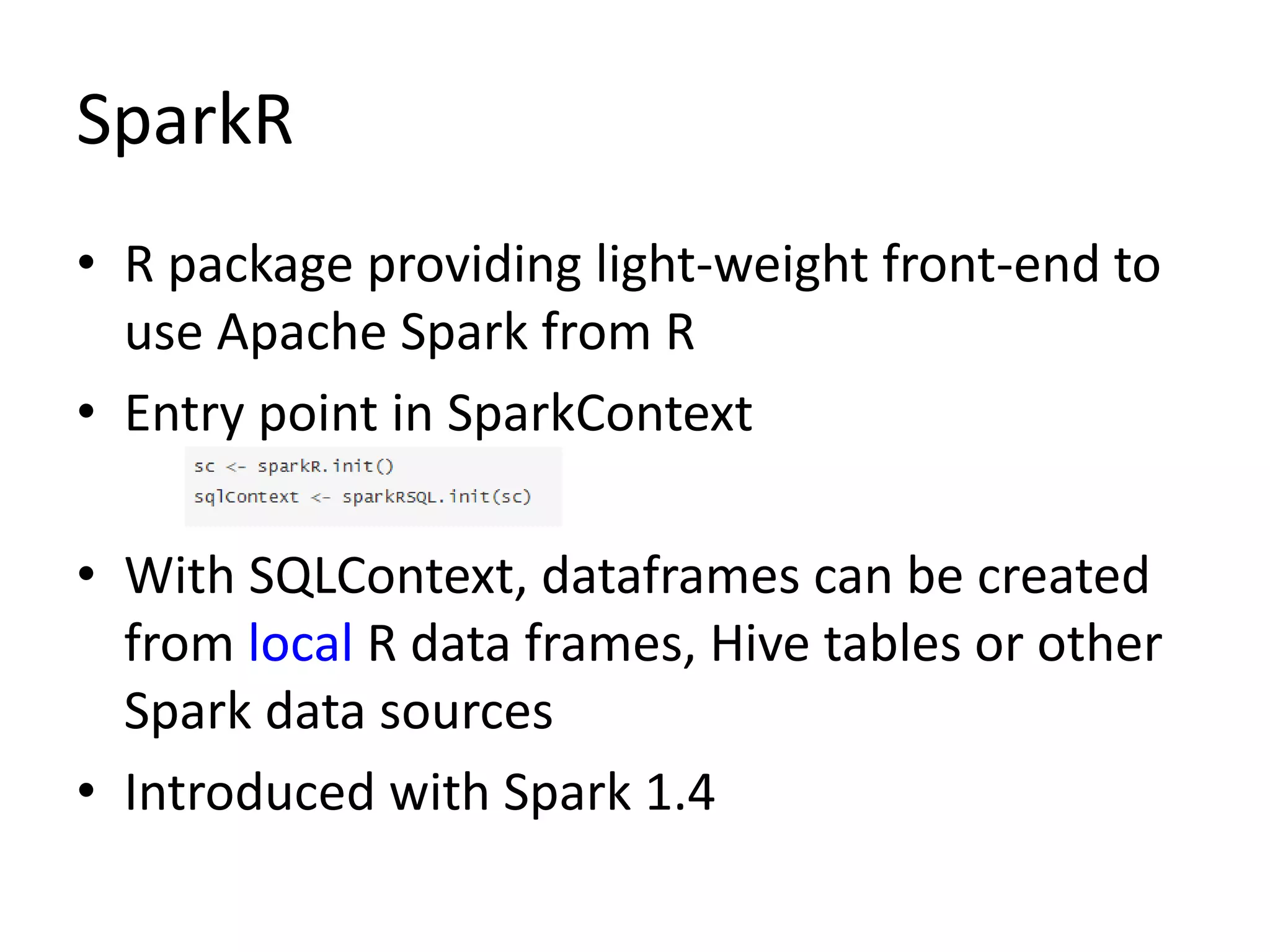 SparkR

• R package providing light-weight front-end to use Apache Spark from R

• Entry point in SparkContext

sc <- sparkR.init()
sqlContext <- sparkRSQL.init(sc)

• With SQLContext, dataframes can be created from local R data frames, Hive tables or other Spark data sources

• Introduced with Spark 1.4